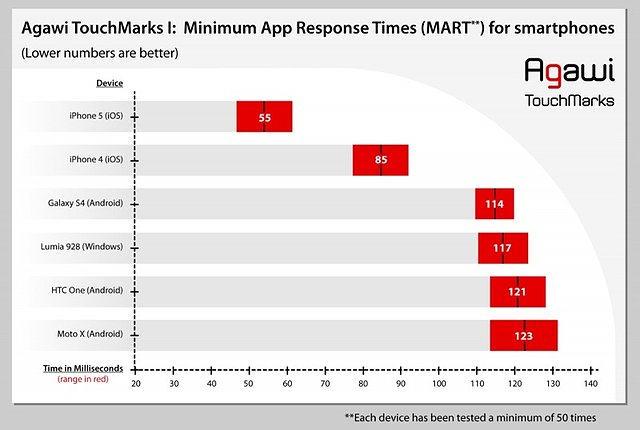 Agawi TouchMarks I: Minimum App Response Times (MART**) for smartphones

(Lower numbers are better)

Agawi
TouchMarks

Device

iPhone 5 (iOS) 55

iPhone 4 (iOS) 85

Galaxy S4 (Android) 114

Lumia 928 (Windows) 117

HTC One (Android) 121

Moto X (Android) 123

Time in Milliseconds
(range in red)

20 30 40 50 60 70 80 90 100 110 120 130 140

**Each device has been tested a minimum of 50 times